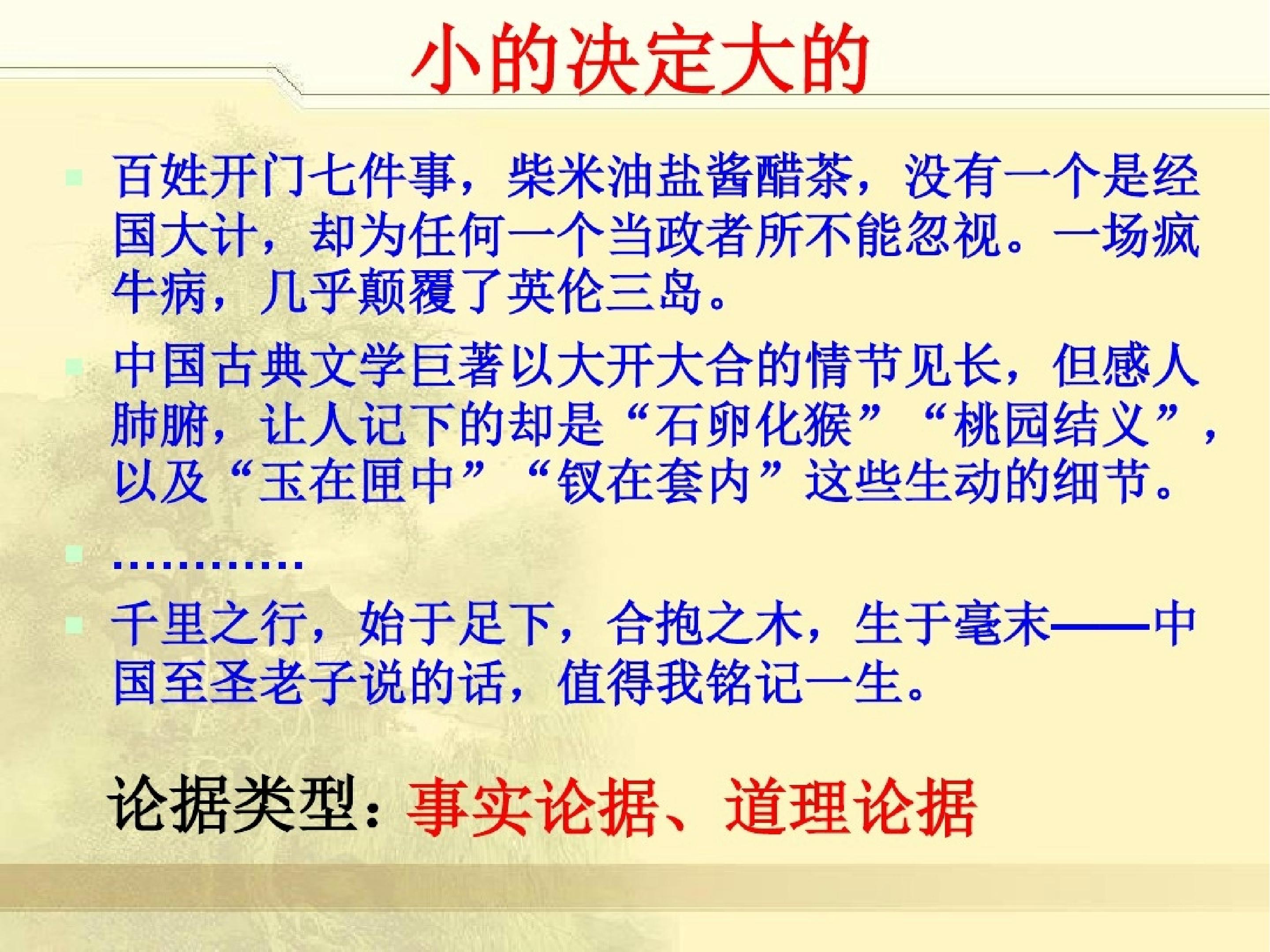 小的决定大的

百姓开门七件事，柴米油盐酱醋茶，没有一个是经国大计，却为任何一个当政者所不能忽视。一场疯牛病，几乎颠覆了英伦三岛。

中国古典文学巨著以大开大合的情节见长，但感人肺腑，让人记下的却是“石卵化猴”“桃园结义”，以及“玉在匣中”“钗在套内”这些生动的细节。

…………

千里之行，始于足下，合抱之木，生于毫末——中国至圣老子说的话，值得我铭记一生。

论据类型：事实论据、道理论据